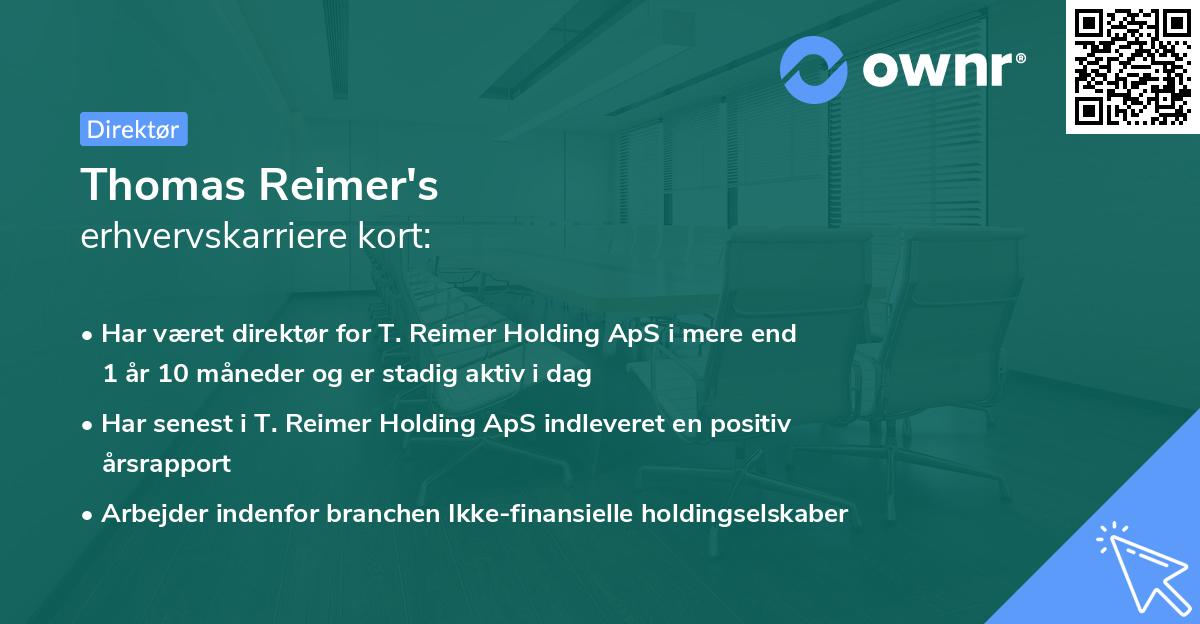 ownr®

Direktør

Thomas Reimer's
erhvervskarriere kort:

• Har været direktør for T. Reimer Holding ApS i mere end 1 år 10 måneder og er stadig aktiv i dag

• Har senest i T. Reimer Holding ApS indleveret en positiv årsrapport

• Arbejder indenfor branchen Ikke-finansielle holdingselskaber